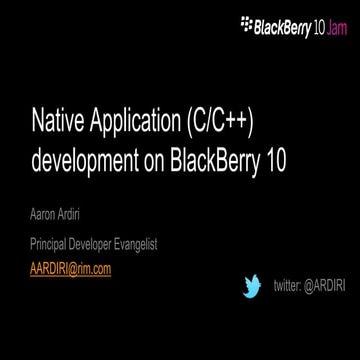 BlackBerry 10 Jam

Native Application (C/C++) development on BlackBerry 10

Aaron Ardiri

Principal Developer Evangelist

AARDIRI@rim.com

twitter: @ARDIRI